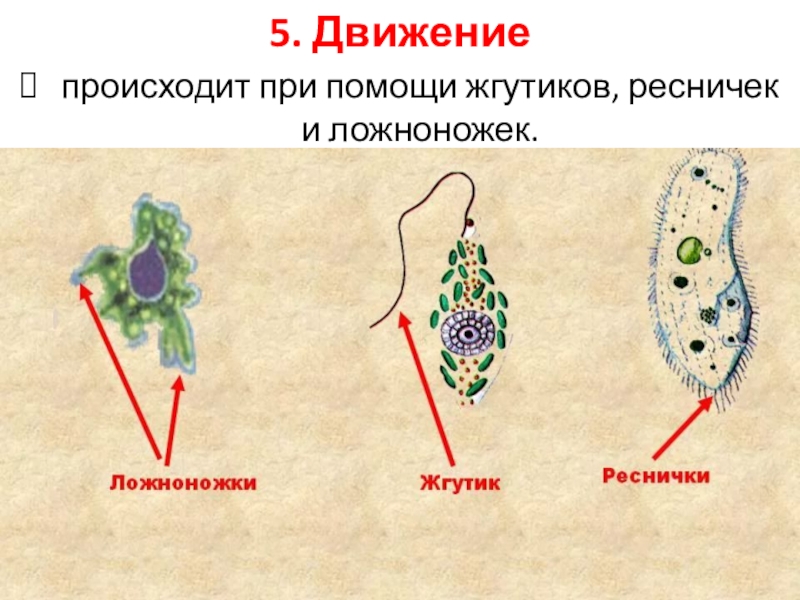 5. Движение

происходит при помощи жгутиков, ресничек и ложноножек.

Ложноножки

Жгутик

Реснички